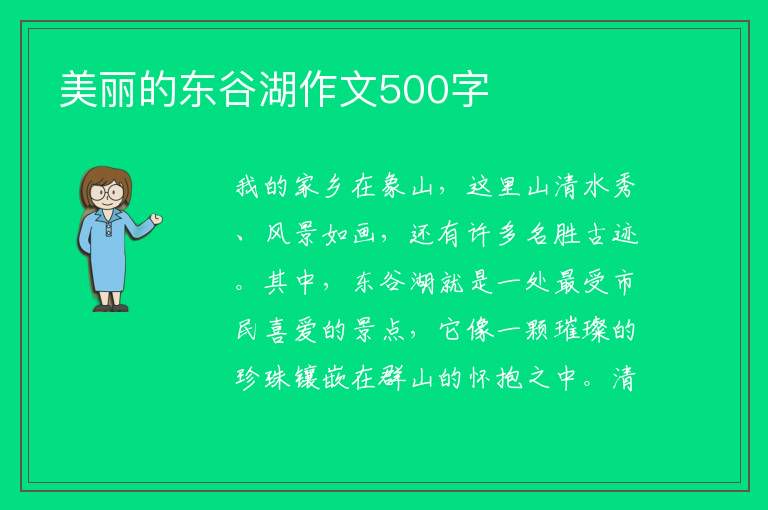 美丽的东谷湖作文500字

我的家乡在象山，这里山清水秀、风景如画，还有许多名胜古迹。其中，东谷湖就是一处最受市民喜爱的景点，它像一颗璀璨的珍珠镶嵌在群山的怀抱之中。清